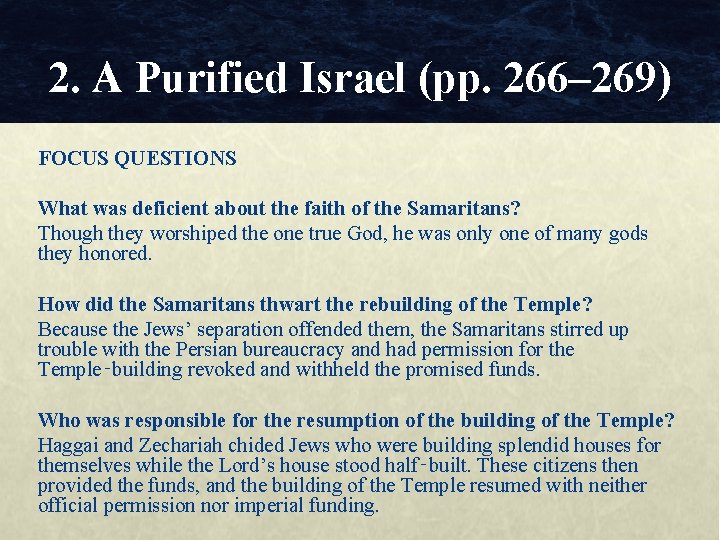 2. A Purified Israel (pp. 266–269)

FOCUS QUESTIONS

What was deficient about the faith of the Samaritans?
Though they worshiped the one true God, he was only one of many gods they honored.

How did the Samaritans thwart the rebuilding of the Temple?
Because the Jews' separation offended them, the Samaritans stirred up trouble with the Persian bureaucracy and had permission for the Temple-building revoked and withheld the promised funds.

Who was responsible for the resumption of the building of the Temple?
Haggai and Zechariah chided Jews who were building splendid houses for themselves while the Lord's house stood half-built. These citizens then provided the funds, and the building of the Temple resumed with neither official permission nor imperial funding.